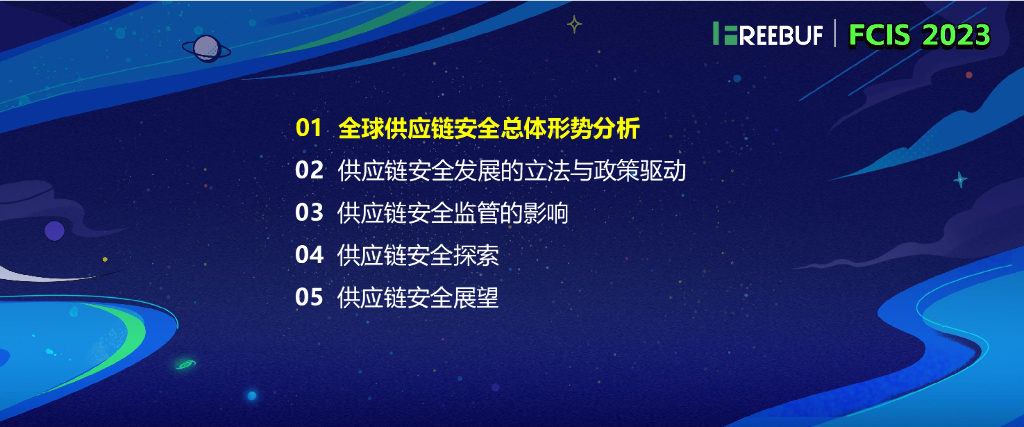 FREEBUF | FCIS 2023

01 全球供应链安全总体形势分析
02 供应链安全发展的立法与政策驱动
03 供应链安全监管的影响
04 供应链安全探索
05 供应链安全展望